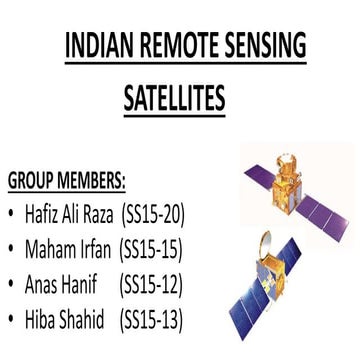 INDIAN REMOTE SENSING SATELLITES

GROUP MEMBERS:
• Hafiz Ali Raza (SS15-20)
• Maham Irfan (SS15-15)
• Anas Hanif (SS15-12)
• Hiba Shahid (SS15-13)